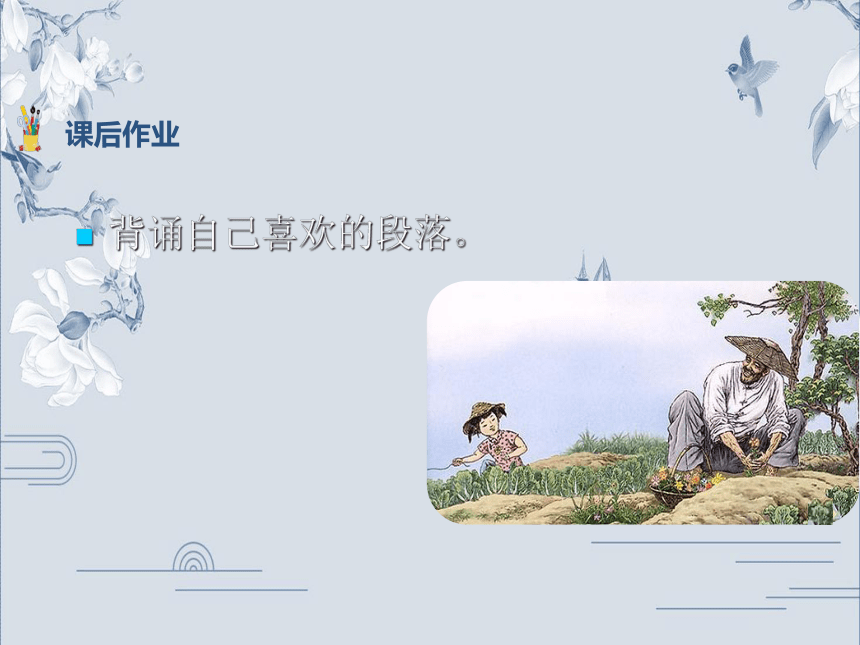 课后作业

背诵自己喜欢的段落。